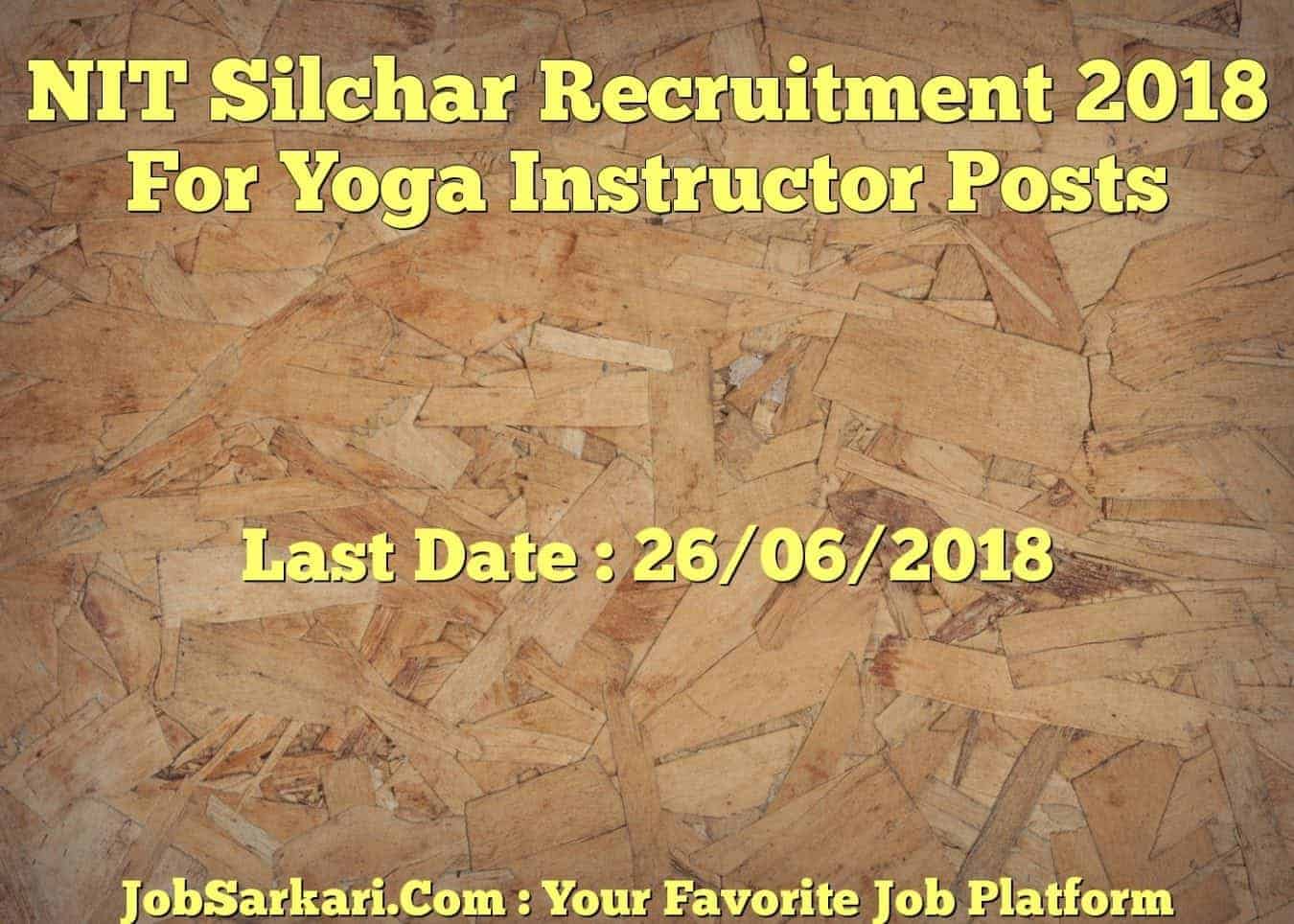 NIT Silchar Recruitment 2018
For Yoga Instructor Posts

Last Date : 26/06/2018

JobSarkari.Com : Your Favorite Job Platform